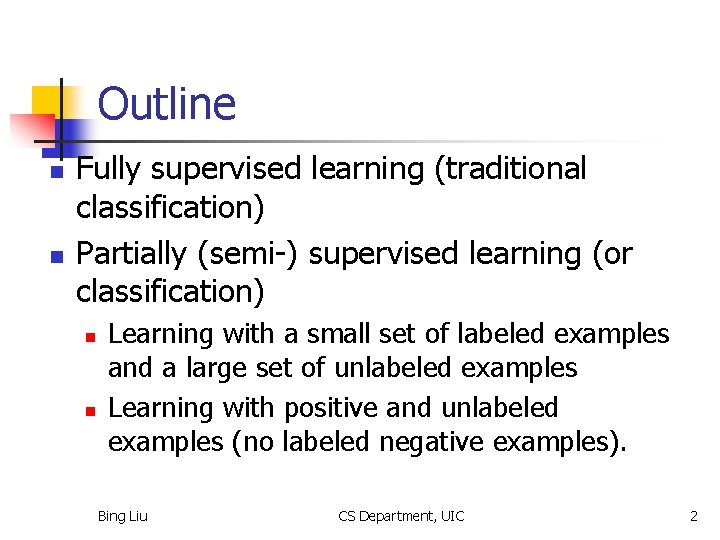 Outline

- Fully supervised learning (traditional classification)
- Partially (semi-) supervised learning (or classification)
  - Learning with a small set of labeled examples and a large set of unlabeled examples
  - Learning with positive and unlabeled examples (no labeled negative examples).

Bing Liu CS Department, UIC 2